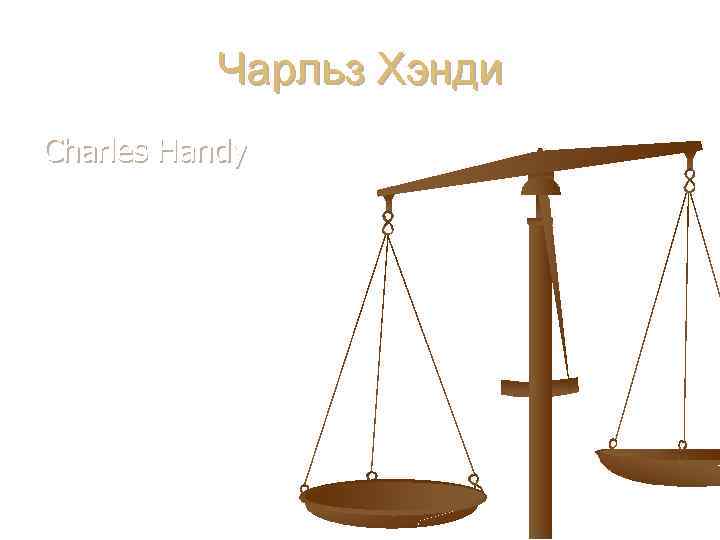 Чарльз Хэнди

Charles Handy